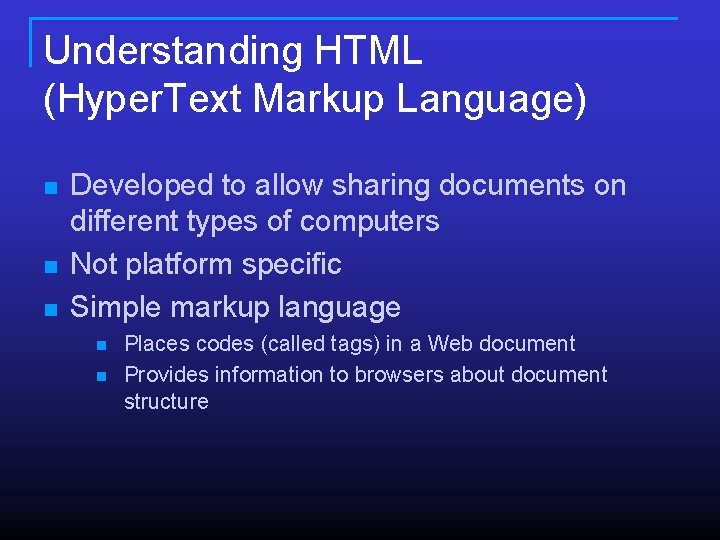 Understanding HTML (HyperText Markup Language)

- Developed to allow sharing documents on different types of computers
- Not platform specific
- Simple markup language
  - Places codes (called tags) in a Web document
  - Provides information to browsers about document structure